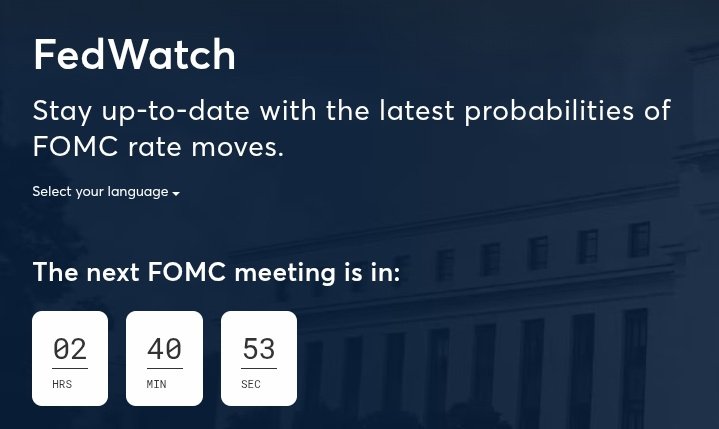 FedWatch

Stay up-to-date with the latest probabilities of FOMC rate moves.

Select your language

The next FOMC meeting is in:

02
HRS

40
MIN

53
SEC